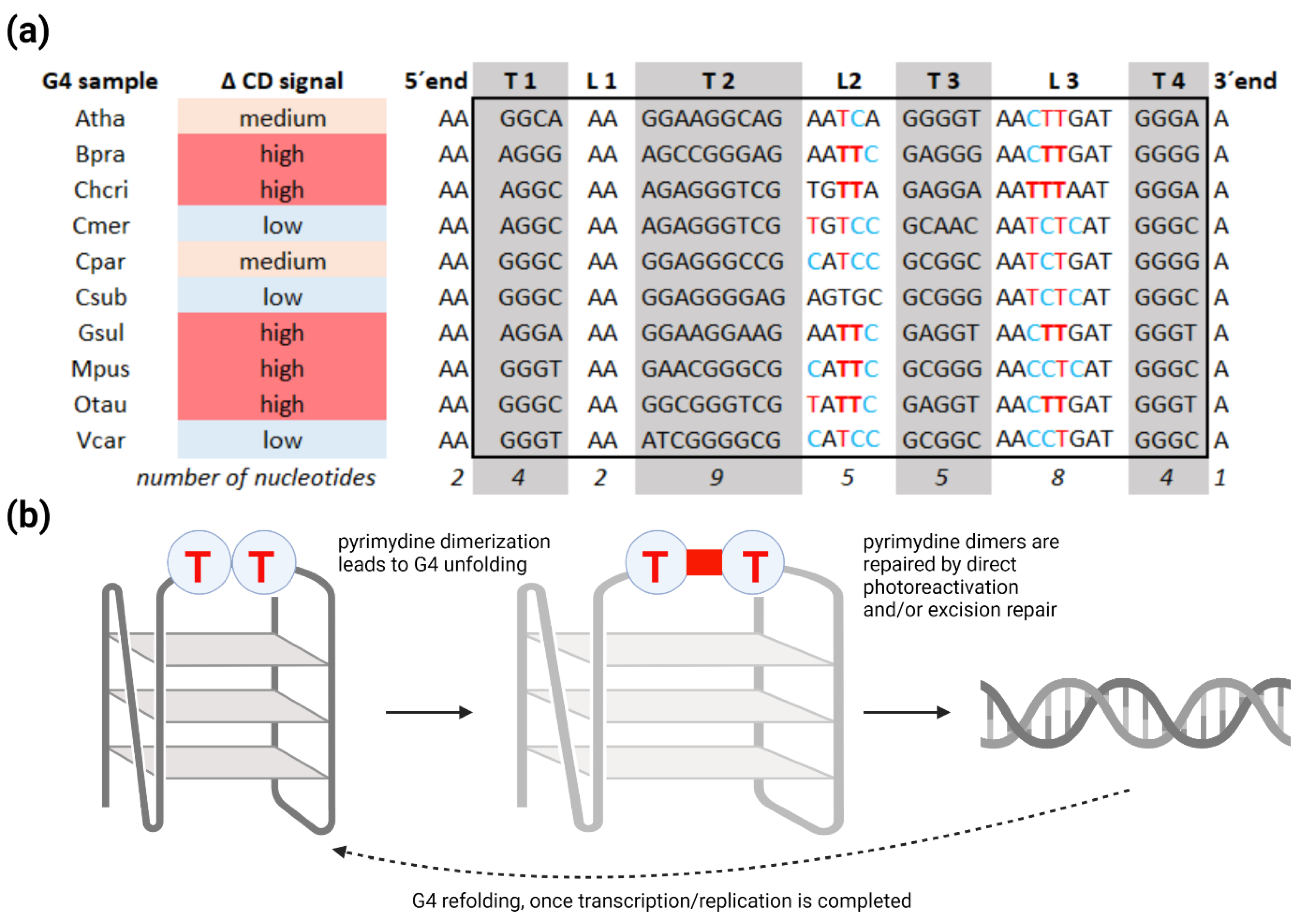 (a)

| G4 sample | Δ CD signal | 5´end | T 1 | L 1 | T 2 | L2 | T 3 | L 3 | T 4 | 3´end |
|---|---|---|---|---|---|---|---|---|---|---|
| Atha | medium | AA | GGCA | AA | GGAAGGCAG | AATCA | GGGGT | AACTTGAT | GGGA | A |
| Bpra | high | AA | AGGG | AA | AGCCGGGAG | AATTC | GAGGG | AACTTGAT | GGGG | A |
| Chcri | high | AA | AGGC | AA | AGAGGGTCG | TGTTA | GAGGA | AATTTAAT | GGGA | A |
| Cmer | low | AA | AGGC | AA | AGAGGGTCG | TGTCC | GCAAC | AATCTCAT | GGGC | A |
| Cpar | medium | AA | GGGC | AA | GGAGGGCCG | CATCC | GCGGC | AATCTGAT | GGGG | A |
| Csub | low | AA | GGGC | AA | GGAGGGGAG | AGTGC | GCGGG | AATCTCAT | GGGC | A |
| Gsul | high | AA | AGGA | AA | GGAAGGAAG | AATTC | GAGGT | AACTTGAT | GGGT | A |
| Mpus | high | AA | GGGT | AA | GAACGGGCG | CATTC | GCGGG | AACCTCAT | GGGC | A |
| Otau | high | AA | GGGC | AA | GGCGGGTCG | TATTC | GAGGT | AACTTGAT | GGGT | A |
| Vcar | low | AA | GGGT | AA | ATCGGGGCG | CATCC | GCGGC | AACCTGAT | GGGC | A |
| number of nucleotides | | 2 | 4 | 2 | 9 | 5 | 5 | 8 | 4 | 1 |

(b)

T T

pyrimydine dimerization leads to G4 unfolding

T T

pyrimydine dimers are repaired by direct photoreactivation and/or excision repair

G4 refolding, once transcription/replication is completed